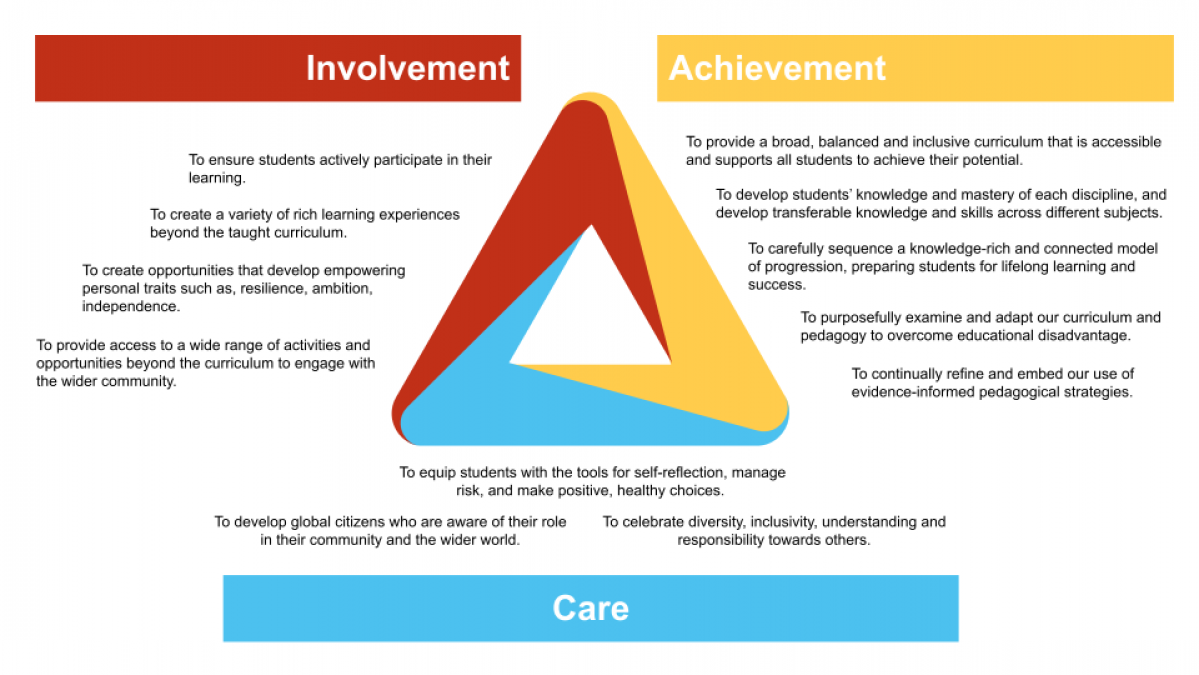 Involvement

To ensure students actively participate in their learning.

To create a variety of rich learning experiences beyond the taught curriculum.

To create opportunities that develop empowering personal traits such as, resilience, ambition, independence.

To provide access to a wide range of activities and opportunities beyond the curriculum to engage with the wider community.

Achievement

To provide a broad, balanced and inclusive curriculum that is accessible and supports all students to achieve their potential.

To develop students' knowledge and mastery of each discipline, and develop transferable knowledge and skills across different subjects.

To carefully sequence a knowledge-rich and connected model of progression, preparing students for lifelong learning and success.

To purposefully examine and adapt our curriculum and pedagogy to overcome educational disadvantage.

To continually refine and embed our use of evidence-informed pedagogical strategies.

To equip students with the tools for self-reflection, manage risk, and make positive, healthy choices.

To develop global citizens who are aware of their role in their community and the wider world.

To celebrate diversity, inclusivity, understanding and responsibility towards others.

Care